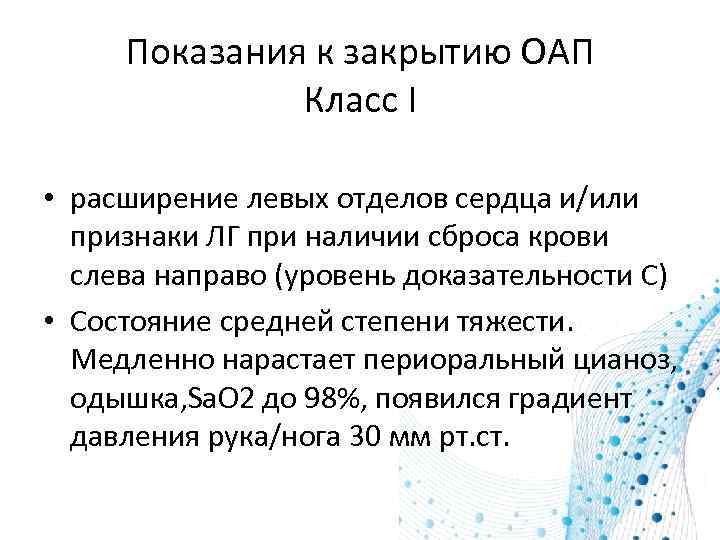 Показания к закрытию ОАП
Класс I

• расширение левых отделов сердца и/или признаки ЛГ при наличии сброса крови слева направо (уровень доказательности С)
• Состояние средней степени тяжести. Медленно нарастает периоральный цианоз, одышка,SaO2 до 98%, появился градиент давления рука/нога 30 мм рт.ст.